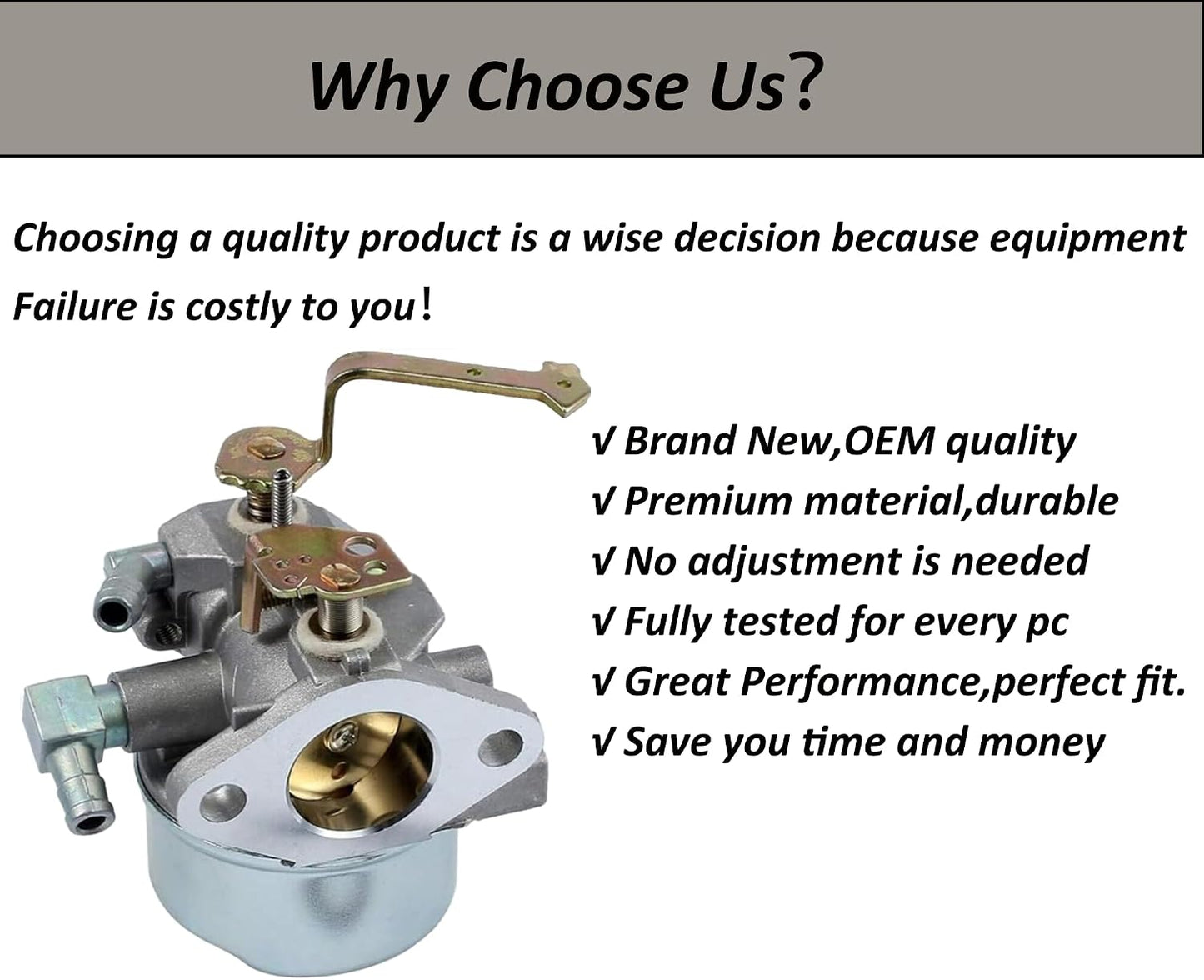 Why Choose Us?

Choosing a quality product is a wise decision because equipment Failure is costly to you!

√ Brand New,OEM quality
√ Premium material,durable
√ No adjustment is needed
√ Fully tested for every pc
√ Great Performance,perfect fit.
√ Save you time and money